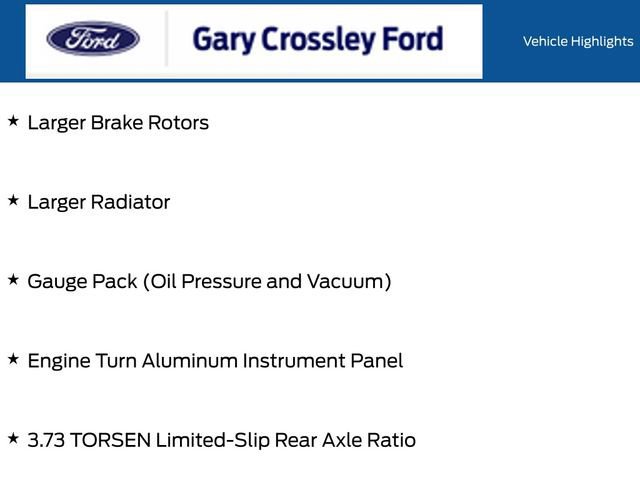 Ford

Gary Crossley Ford

Vehicle Highlights

★ Larger Brake Rotors

★ Larger Radiator

★ Gauge Pack (Oil Pressure and Vacuum)

★ Engine Turn Aluminum Instrument Panel

★ 3.73 TORSEN Limited-Slip Rear Axle Ratio